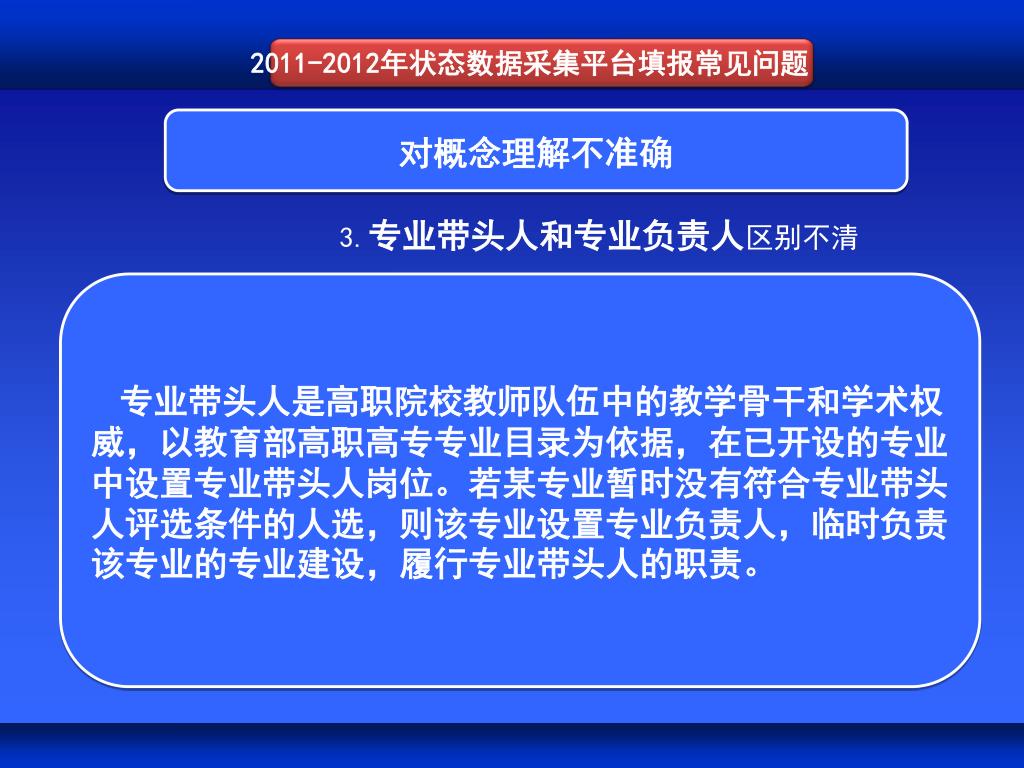 2011-2012年状态数据采集平台填报常见问题

对概念理解不准确

3. 专业带头人和专业负责人区别不清

专业带头人是高职院校教师队伍中的教学骨干和学术权威，以教育部高职高专专业目录为依据，在已开设的专业中设置专业带头人岗位。若某专业暂时没有符合专业带头人评选条件的人选，则该专业设置专业负责人，临时负责该专业的专业建设，履行专业带头人的职责。